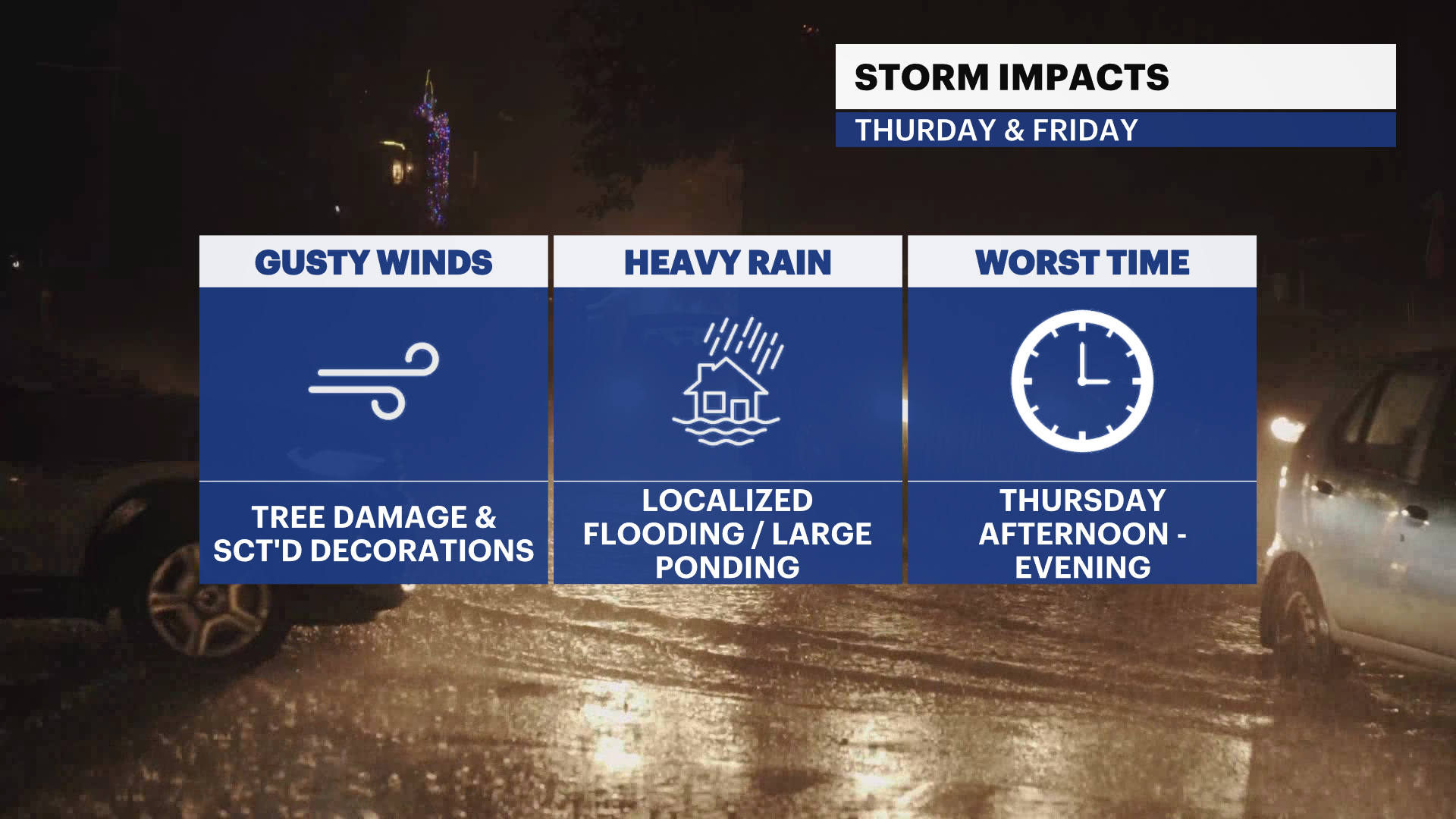 STORM IMPACTS
THURDAY & FRIDAY

GUSTY WINDS

TREE DAMAGE & SCT'D DECORATIONS

HEAVY RAIN

LOCALIZED FLOODING / LARGE PONDING

WORST TIME

THURSDAY AFTERNOON - EVENING